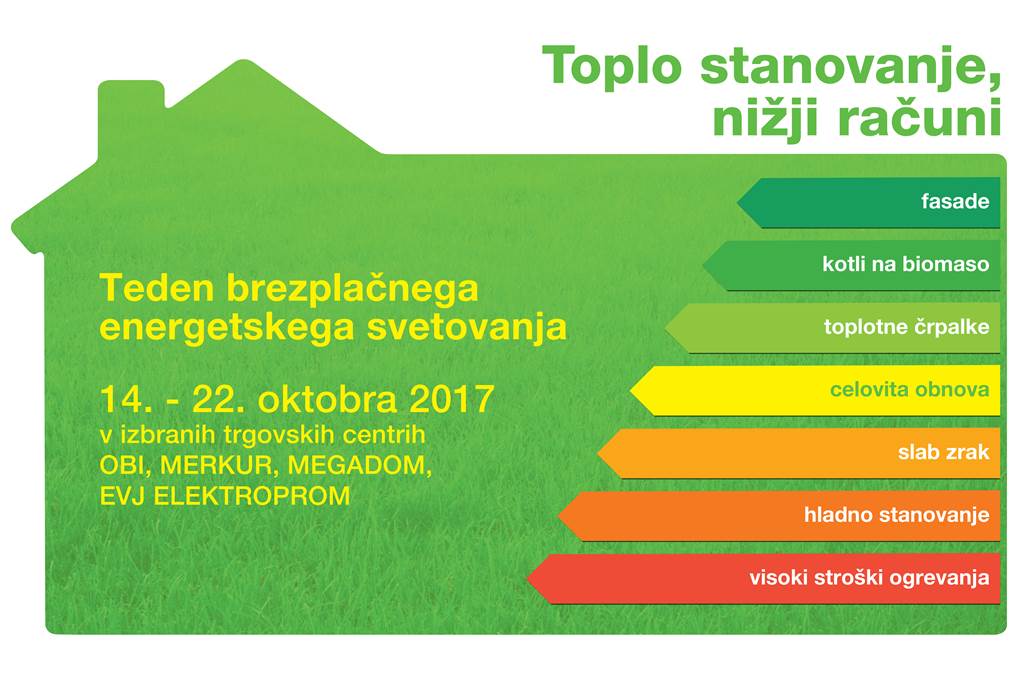 Toplo stanovanje, nižji računi

Teden brezplačnega energetskega svetovanja

14. - 22. oktobra 2017
v izbranih trgovskih centrih
OBI, MERKUR, MEGADOM,
EVJ ELEKTROPROM

fasade
kotli na biomaso
toplotne črpalke
celovita obnova
slab zrak
hladno stanovanje
visoki stroški ogrevanja